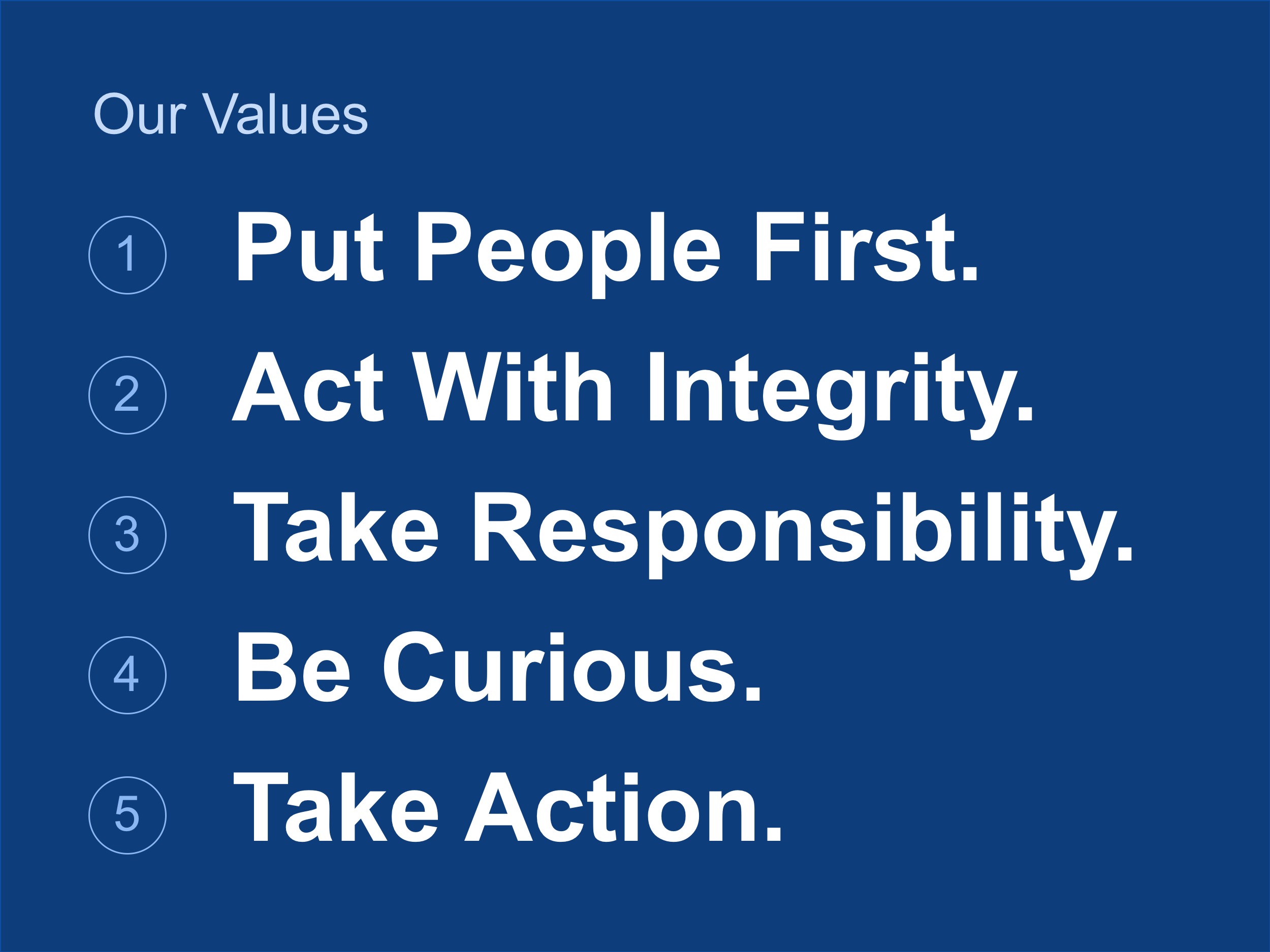 Our Values

1 Put People First.

2 Act With Integrity.

3 Take Responsibility.

4 Be Curious.

5 Take Action.